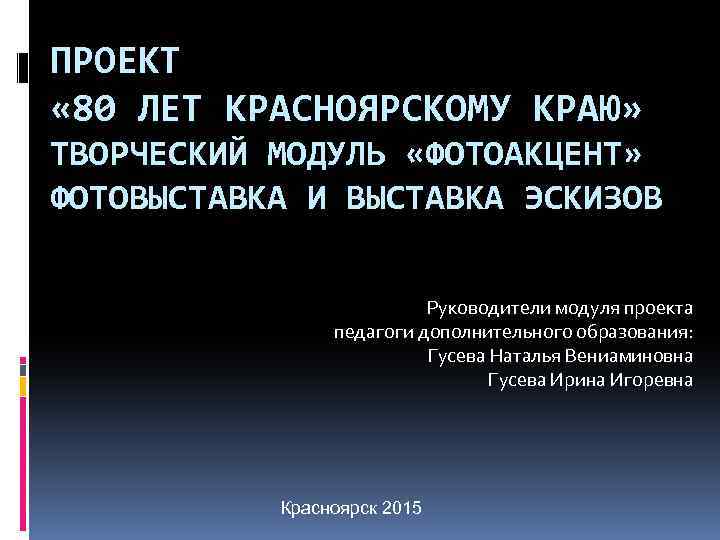 ПРОЕКТ
«80 ЛЕТ КРАСНОЯРСКОМУ КРАЮ»
ТВОРЧЕСКИЙ МОДУЛЬ «ФОТОАКЦЕНТ»
ФОТОВЫСТАВКА И ВЫСТАВКА ЭСКИЗОВ

Руководители модуля проекта
педагоги дополнительного образования:
Гусева Наталья Вениаминовна
Гусева Ирина Игоревна

Красноярск 2015